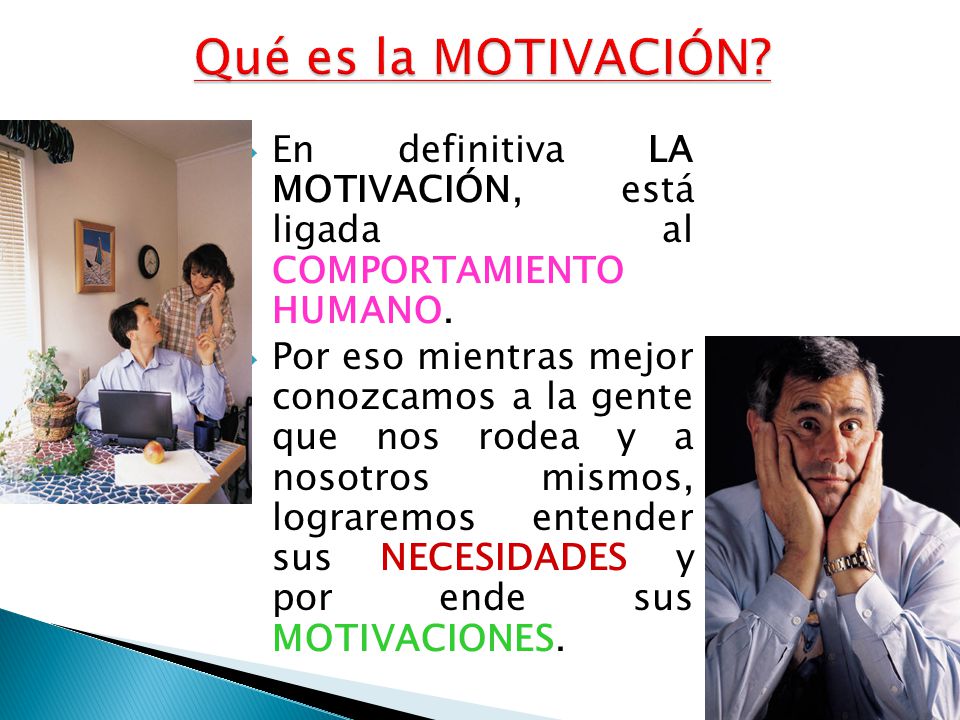 Qué es la MOTIVACIÓN?

En definitiva LA MOTIVACIÓN, está ligada al COMPORTAMIENTO HUMANO.

Por eso mientras mejor conozcamos a la gente que nos rodea y a nosotros mismos, lograremos entender sus NECESIDADES y por ende sus MOTIVACIONES.